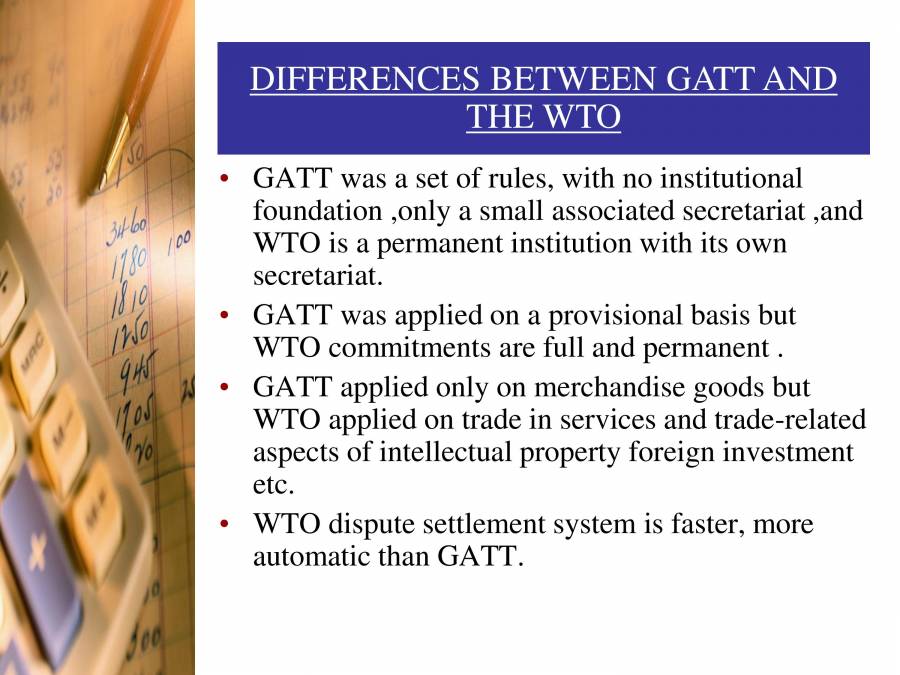 DIFFERENCES BETWEEN GATT AND THE WTO

• GATT was a set of rules, with no institutional foundation ,only a small associated secretariat ,and WTO is a permanent institution with its own secretariat.

• GATT was applied on a provisional basis but WTO commitments are full and permanent .

• GATT applied only on merchandise goods but WTO applied on trade in services and trade-related aspects of intellectual property foreign investment etc.

• WTO dispute settlement system is faster, more automatic than GATT.